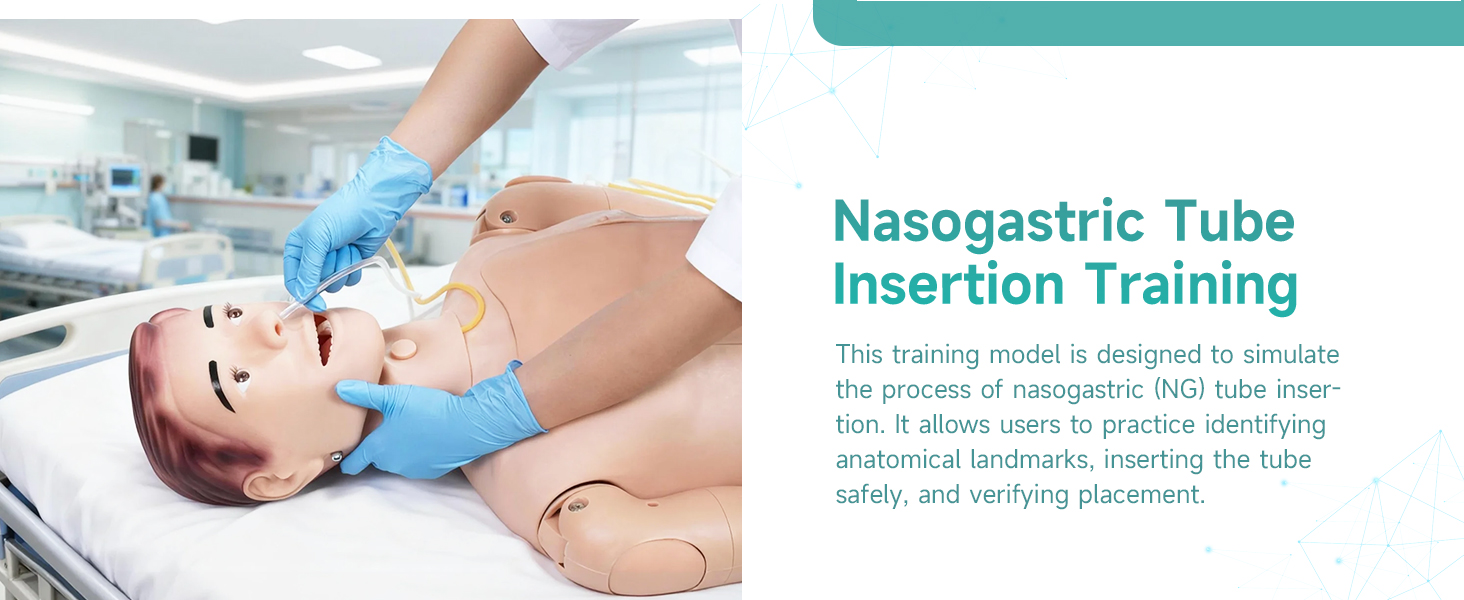 Nasogastric Tube Insertion Training

This training model is designed to simulate the process of nasogastric (NG) tube insertion. It allows users to practice identifying anatomical landmarks, inserting the tube safely, and verifying placement.